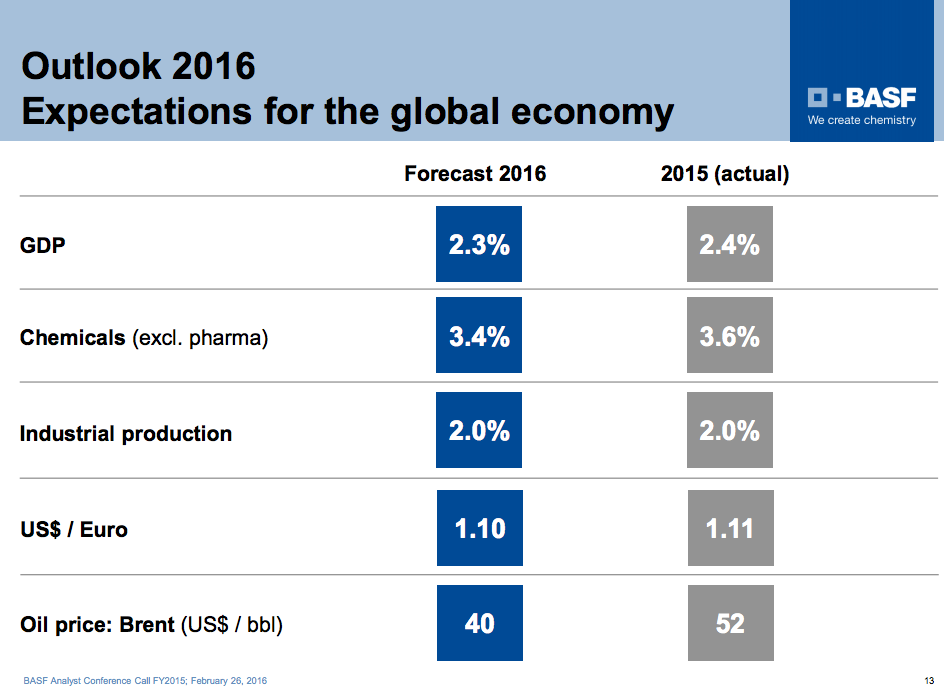 Outlook 2016
Expectations for the global economy

BASF
We create chemistry

| | Forecast 2016 | 2015 (actual) |
|---|---|---|
| GDP | 2.3% | 2.4% |
| Chemicals (excl. pharma) | 3.4% | 3.6% |
| Industrial production | 2.0% | 2.0% |
| US$ / Euro | 1.10 | 1.11 |
| Oil price: Brent (US$ / bbl) | 40 | 52 |

BASF Analyst Conference Call FY2015; February 26, 2016

13